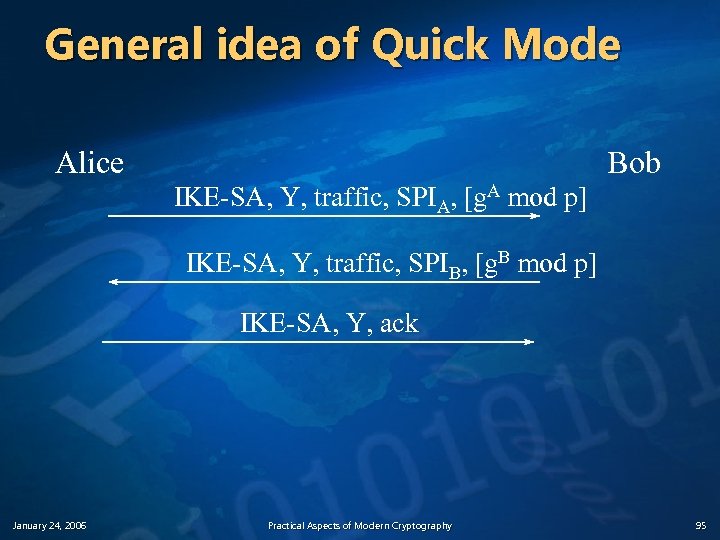 General idea of Quick Mode

Alice

Bob

IKE-SA, Y, traffic, $SPI_A$, [$g^A$ mod p]

IKE-SA, Y, traffic, $SPI_B$, [$g^B$ mod p]

IKE-SA, Y, ack

January 24, 2006

Practical Aspects of Modern Cryptography

95